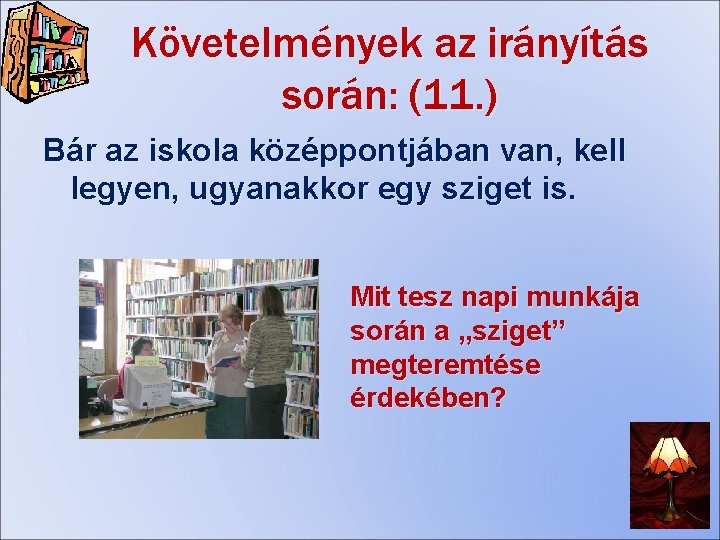 Követelmények az irányítás során: (11.)

Bár az iskola középpontjában van, kell legyen, ugyanakkor egy sziget is.

Mit tesz napi munkája során a „sziget” megteremtése érdekében?